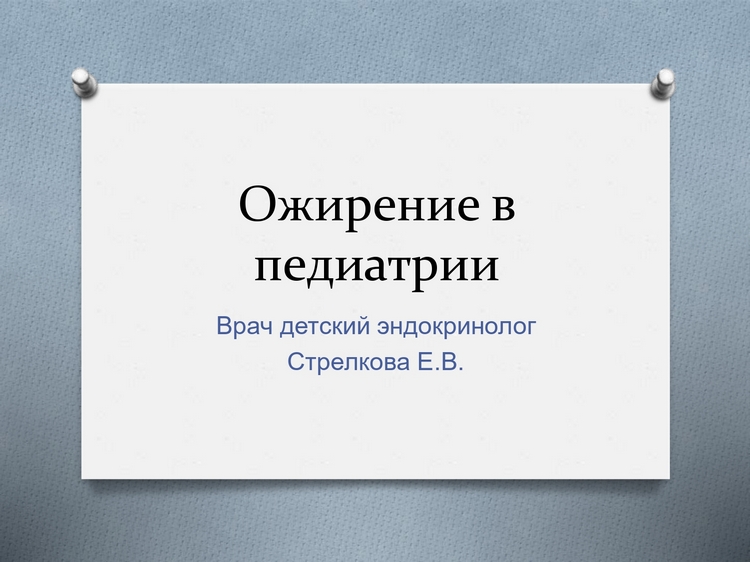 Ожирение в педиатрии

Врач детский эндокринолог
Стрелкова Е.В.